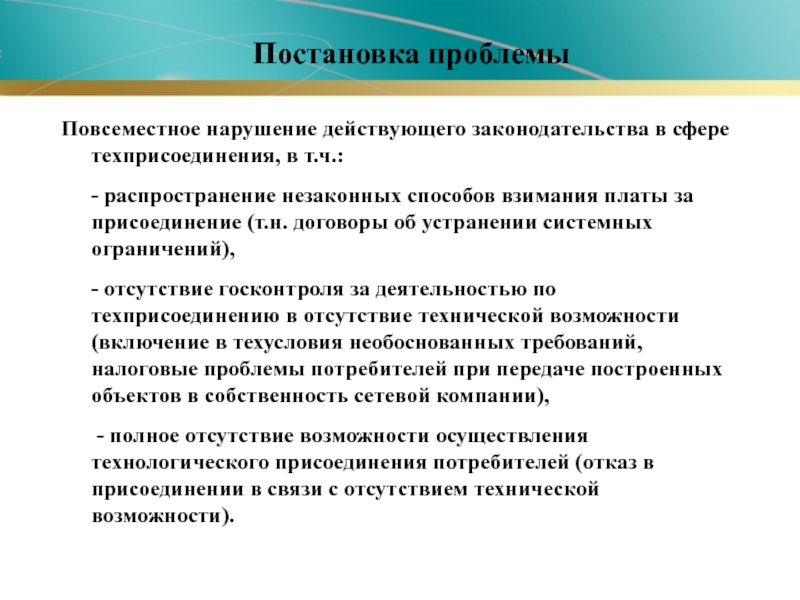 Постановка проблемы

Повсеместное нарушение действующего законодательства в сфере техприсоединения, в т.ч.:

- распространение незаконных способов взимания платы за присоединение (т.н. договоры об устранении системных ограничений),

- отсутствие госконтроля за деятельностью по техприсоединению в отсутствие технической возможности (включение в техусловия необоснованных требований, налоговые проблемы потребителей при передаче построенных объектов в собственность сетевой компании),

- полное отсутствие возможности осуществления технологического присоединения потребителей (отказ в присоединении в связи с отсутствием технической возможности).